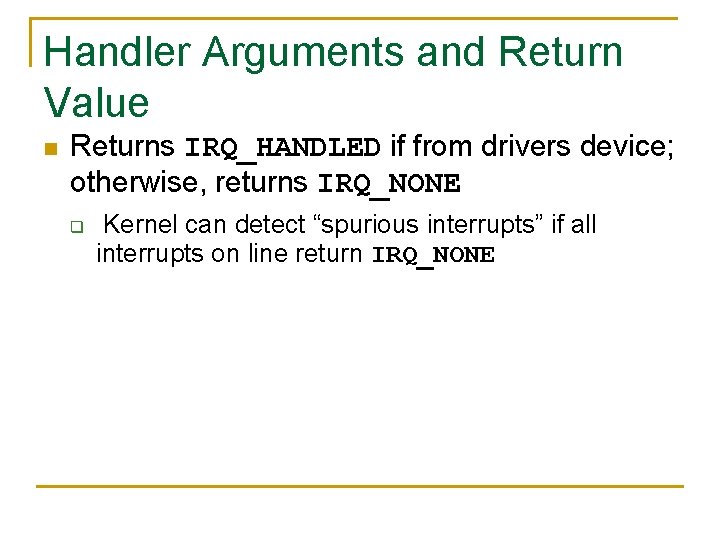 Handler Arguments and Return Value

Returns IRQ_HANDLED if from drivers device; otherwise, returns IRQ_NONE

Kernel can detect “spurious interrupts” if all interrupts on line return IRQ_NONE